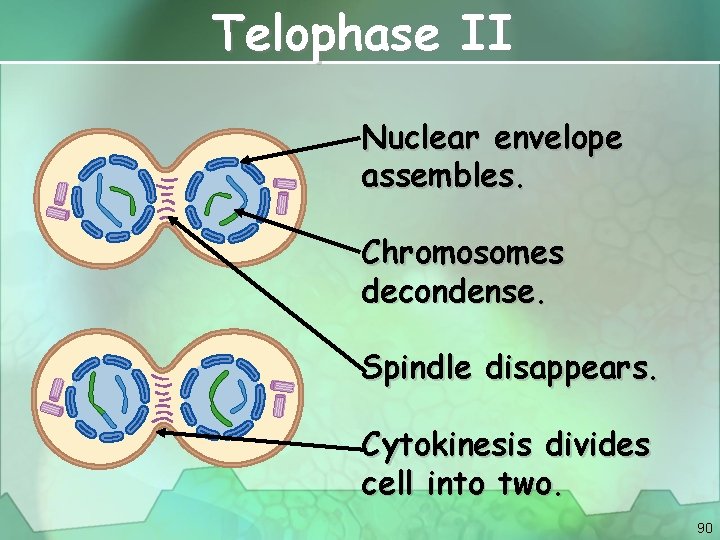 Telophase II

Nuclear envelope assembles.

Chromosomes decondense.

Spindle disappears.

Cytokinesis divides cell into two.

90